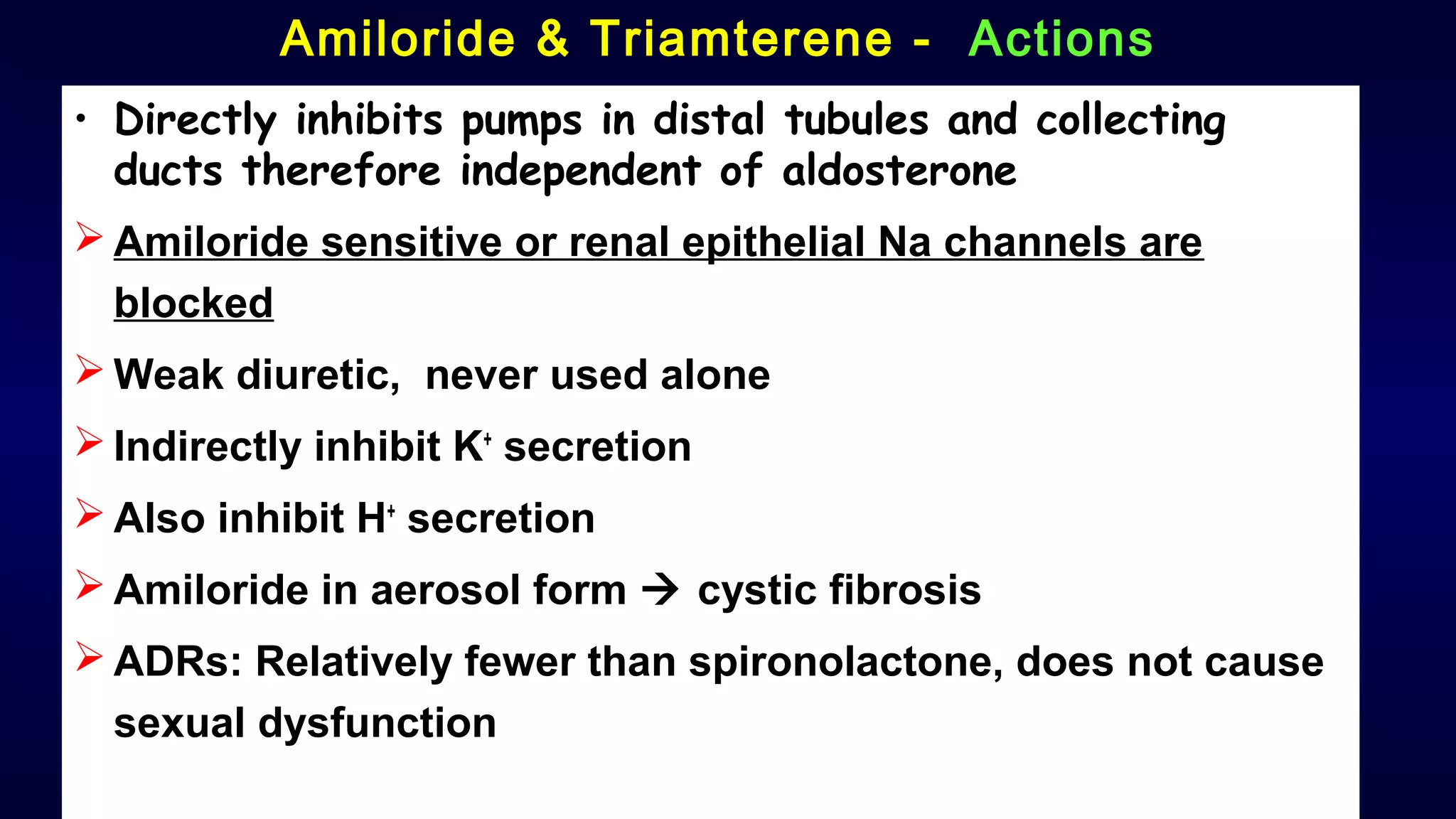 Amiloride & Triamterene - Actions

• Directly inhibits pumps in distal tubules and collecting ducts therefore independent of aldosterone

➢ Amiloride sensitive or renal epithelial Na channels are blocked

➢ Weak diuretic, never used alone

➢ Indirectly inhibit $K^+$ secretion

➢ Also inhibit $H^+$ secretion

➢ Amiloride in aerosol form → cystic fibrosis

➢ ADRs: Relatively fewer than spironolactone, does not cause sexual dysfunction